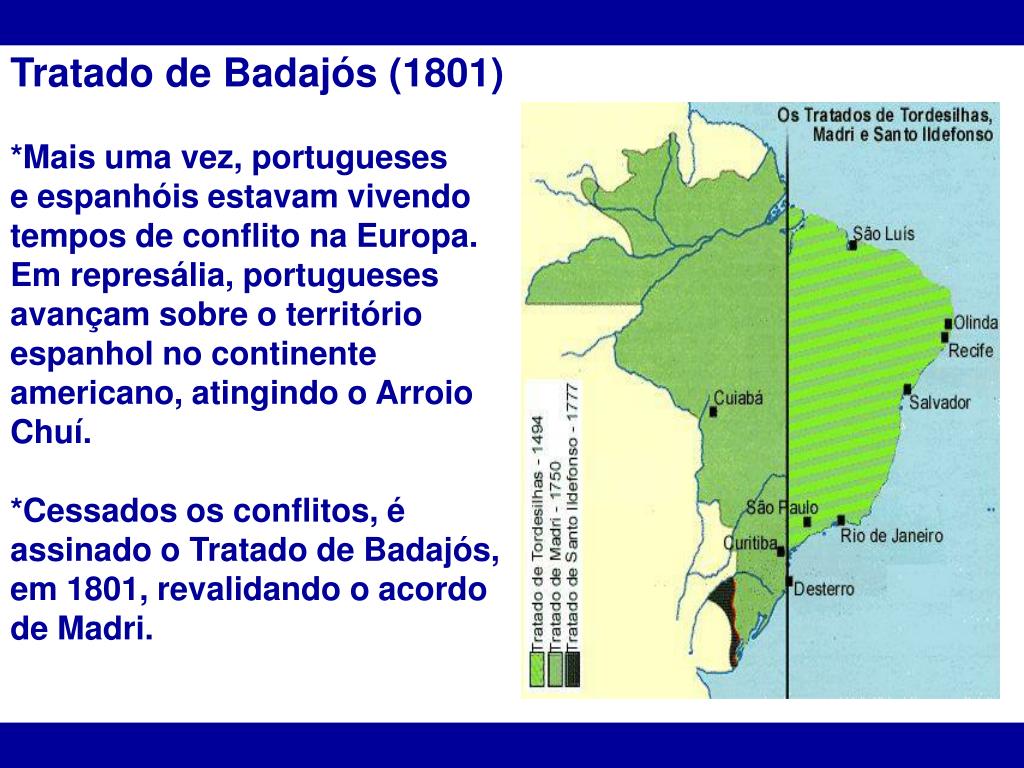 Tratado de Badajós (1801)

*Mais uma vez, portugueses e espanhóis estavam vivendo tempos de conflito na Europa. Em represália, portugueses avançam sobre o território espanhol no continente americano, atingindo o Arroio Chuí.

*Cessados os conflitos, é assinado o Tratado de Badajós, em 1801, revalidando o acordo de Madri.

Os Tratados de Tordesilhas, Madri e Santo Ildefonso

São Luís
Olinda
Recife
Salvador
Cuiabá
São Paulo
Rio de Janeiro
Curitiba
Desterro

Tratado de Tordesilhas - 1494
Tratado de Madri - 1750
Tratado de Santo Ildefonso - 1777